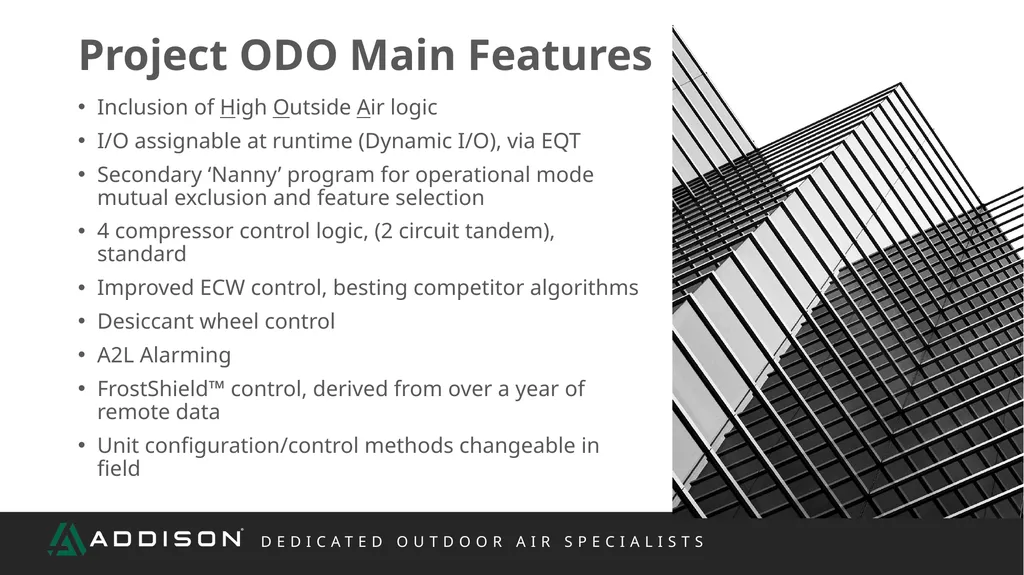 Project ODO Main Features

• Inclusion of High Outside Air logic
• I/O assignable at runtime (Dynamic I/O), via EQT
• Secondary 'Nanny' program for operational mode mutual exclusion and feature selection
• 4 compressor control logic, (2 circuit tandem), standard
• Improved ECW control, besting competitor algorithms
• Desiccant wheel control
• A2L Alarming
• FrostShield™ control, derived from over a year of remote data
• Unit configuration/control methods changeable in field

ADDISON® DEDICATED OUTDOOR AIR SPECIALISTS